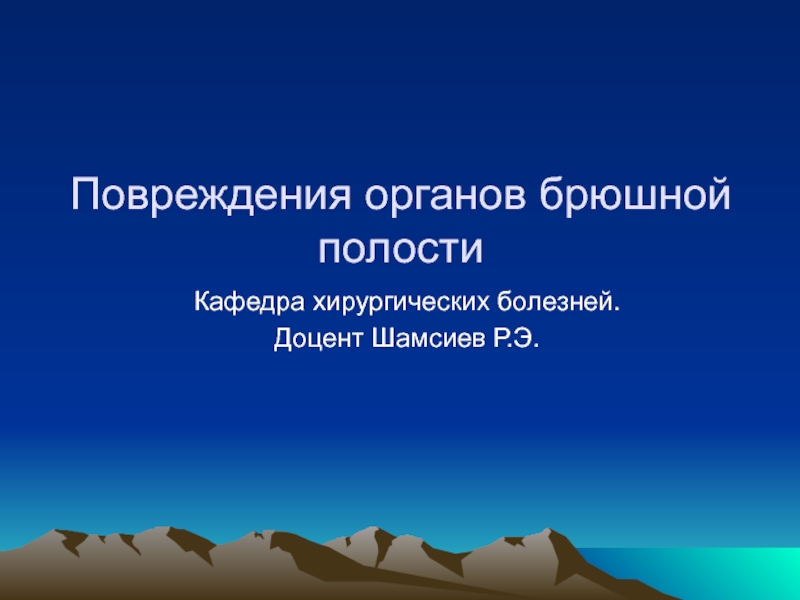 Повреждения органов брюшной полости

Кафедра хирургических болезней.

Доцент Шамсиев Р.Э.